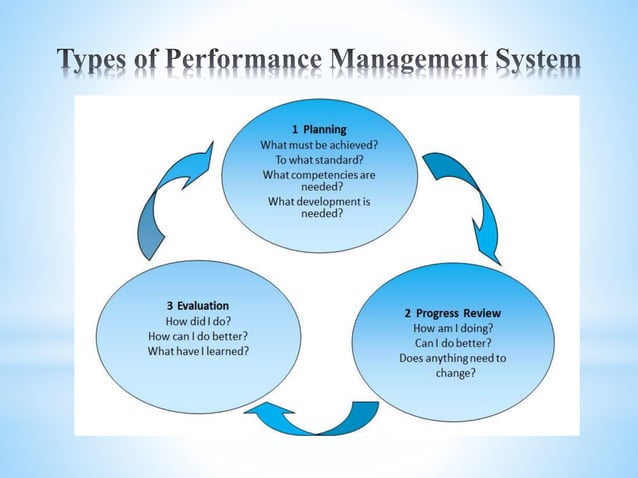 Types of Performance Management System

1 Planning
What must be achieved?
To what standard?
What competencies are needed?
What development is needed?

2 Progress Review
How am I doing?
Can I do better?
Does anything need to change?

3 Evaluation
How did I do?
How can I do better?
What have I learned?